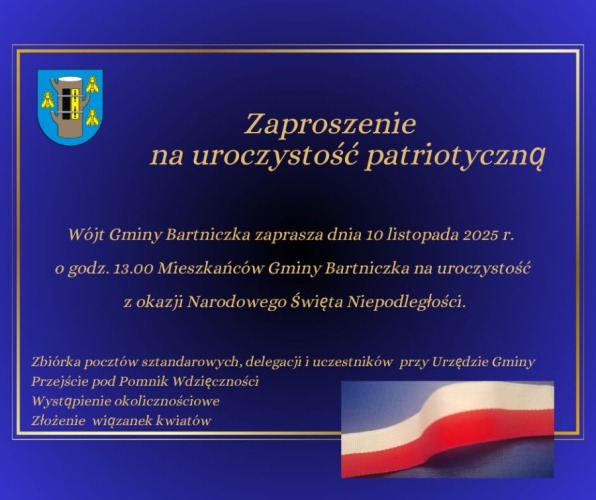 Zaproszenie
na uroczystość patriotyczną

Wójt Gminy Bartniczka zaprasza dnia 10 listopada 2025 r.
o godz. 13.00 Mieszkańców Gminy Bartniczka na uroczystość
z okazji Narodowego Święta Niepodległości.

Zbiórka pocztów sztandarowych, delegacji i uczestników przy Urzędzie Gminy
Przejście pod Pomnik Wdzięczności
Wystąpienie okolicznościowe
Złożenie wiązanek kwiatów